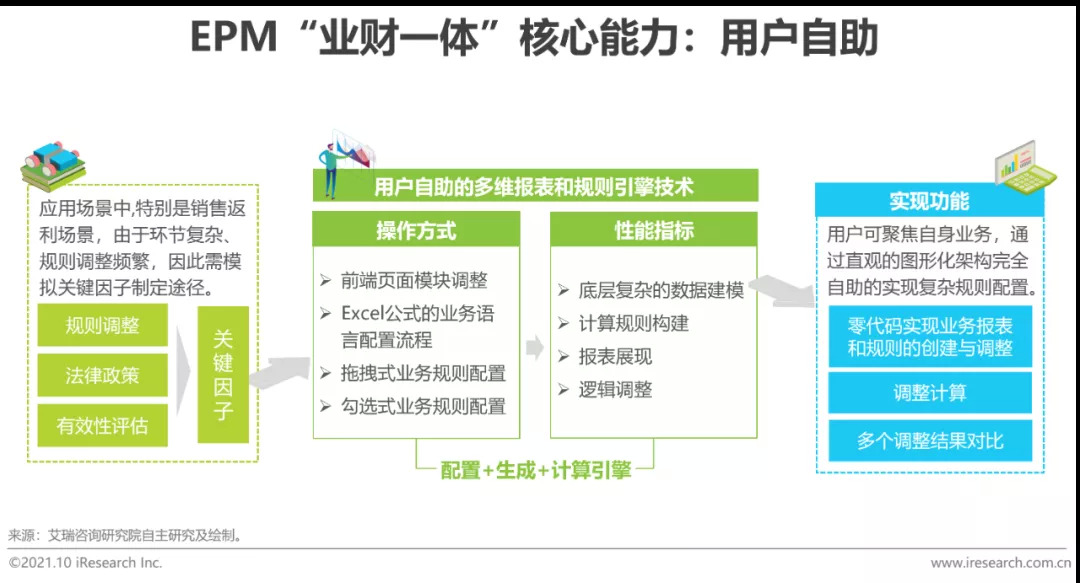 EPM“业财一体”核心能力：用户自助

应用场景中，特别是销售返利场景，由于环节复杂、规则调整频繁，因此需模拟关键因子制定途径。

规则调整

法律政策

有效性评估

关键因子

用户自助的多维报表和规则引擎技术

操作方式

➢ 前端页面模块调整
➢ Excel公式的业务语言配置流程
➢ 拖拽式业务规则配置
➢ 勾选式业务规则配置

性能指标

➢ 底层复杂的数据建模
➢ 计算规则构建
➢ 报表展现
➢ 逻辑调整

配置+生成+计算引擎

实现功能

用户可聚焦自身业务，通过直观的图形化架构完全自助的实现复杂规则配置。

零代码实现业务报表和规则的创建与调整

调整计算

多个调整结果对比

来源：艾瑞咨询研究院自主研究及绘制。

©2021.10 iResearch Inc.

www.iresearch.com.cn